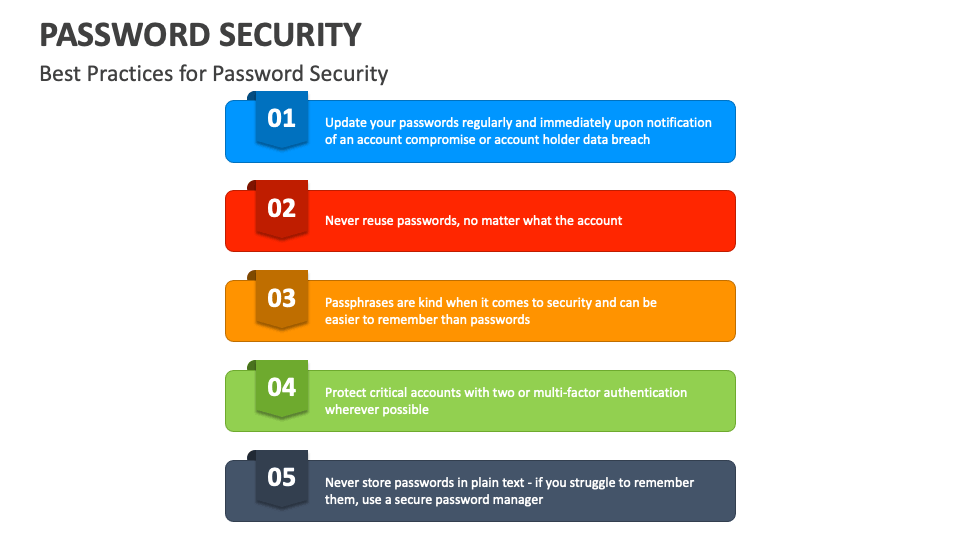 PASSWORD SECURITY

Best Practices for Password Security

01

Update your passwords regularly and immediately upon notification of an account compromise or account holder data breach

02

Never reuse passwords, no matter what the account

03

Passphrases are kind when it comes to security and can be easier to remember than passwords

04

Protect critical accounts with two or multi-factor authentication wherever possible

05

Never store passwords in plain text - if you struggle to remember them, use a secure password manager